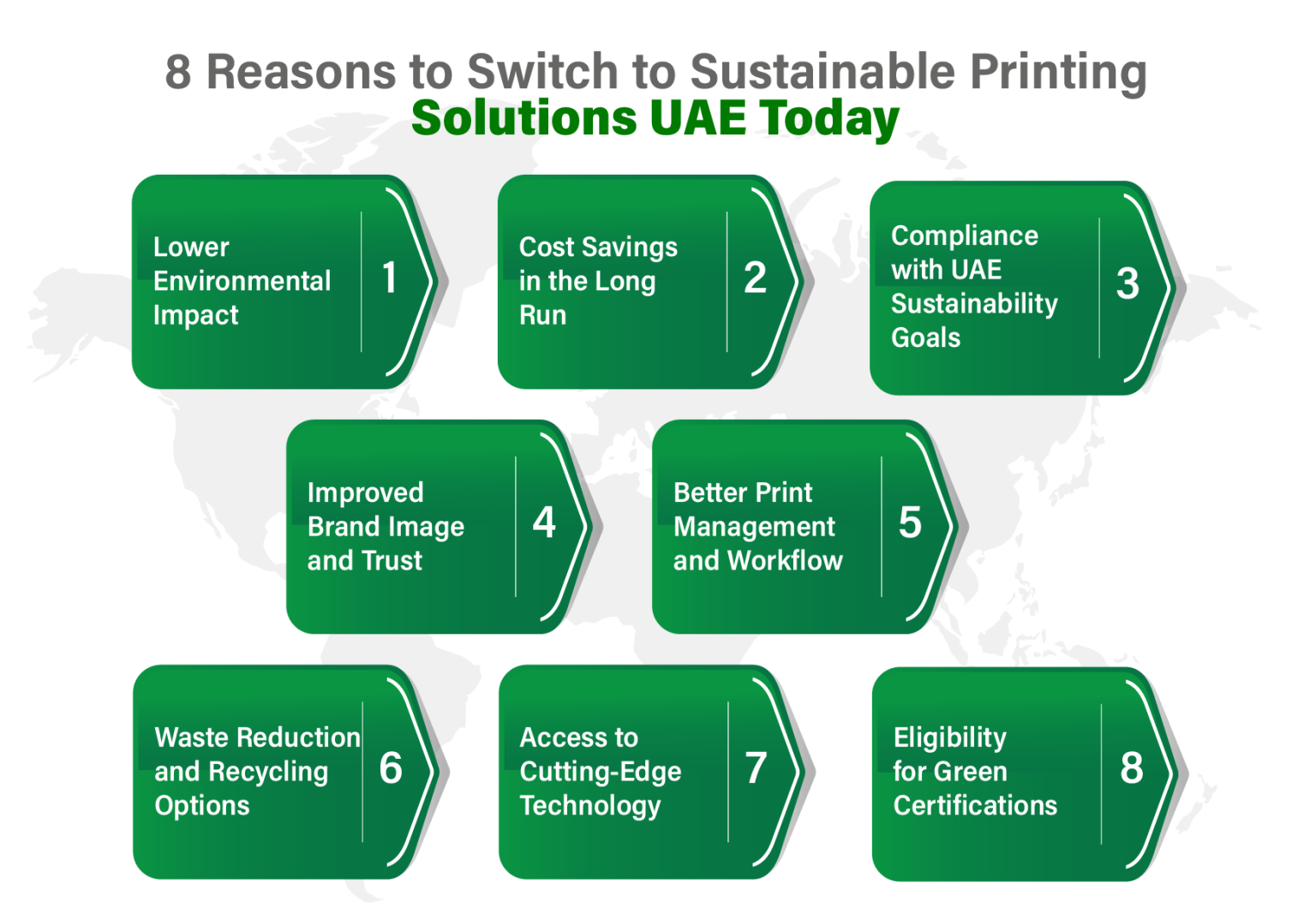 8 Reasons to Switch to Sustainable Printing Solutions UAE Today

Lower Environmental Impact 1

Cost Savings in the Long Run 2

Compliance with UAE Sustainability Goals 3

Improved Brand Image and Trust 4

Better Print Management and Workflow 5

Waste Reduction and Recycling Options 6

Access to Cutting-Edge Technology 7

Eligibility for Green Certifications 8